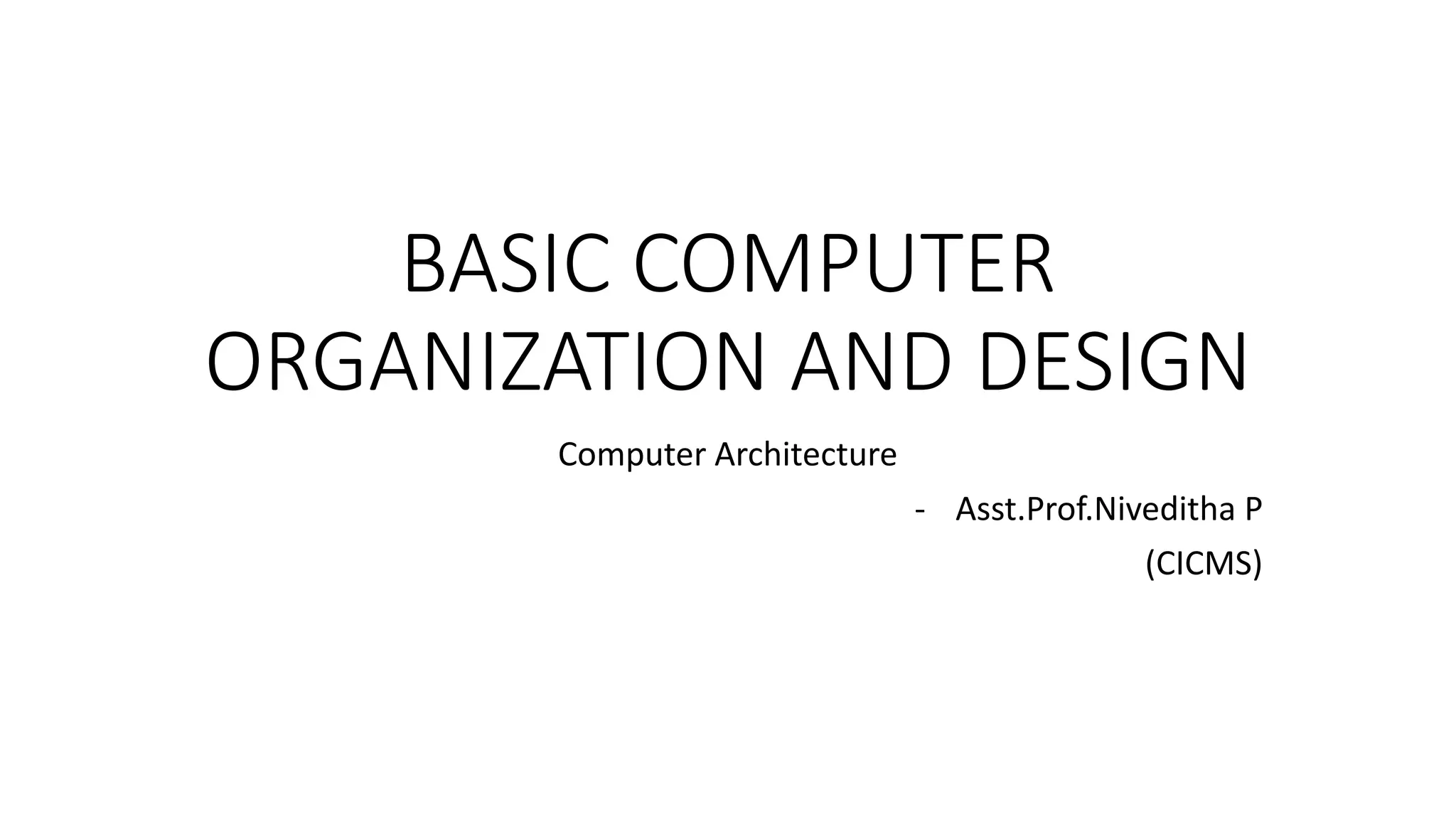 BASIC COMPUTER ORGANIZATION AND DESIGN

Computer Architecture

- Asst.Prof.Niveditha P (CICMS)